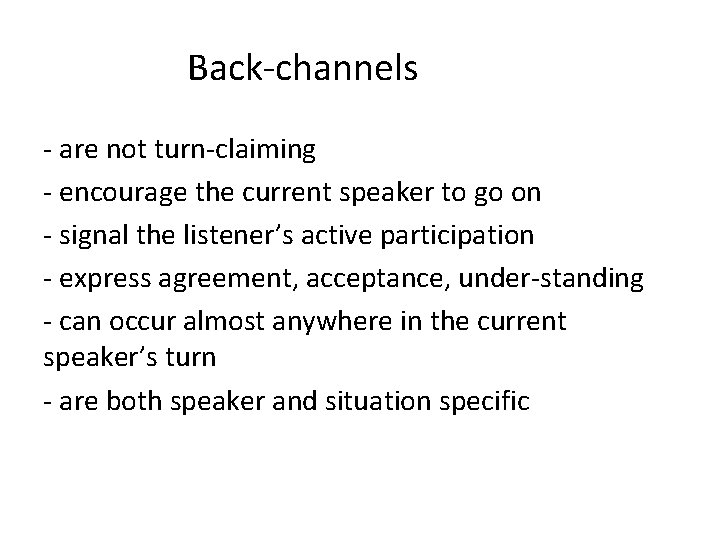 Back-channels

- are not turn-claiming

- encourage the current speaker to go on

- signal the listener's active participation

- express agreement, acceptance, under-standing

- can occur almost anywhere in the current speaker's turn

- are both speaker and situation specific